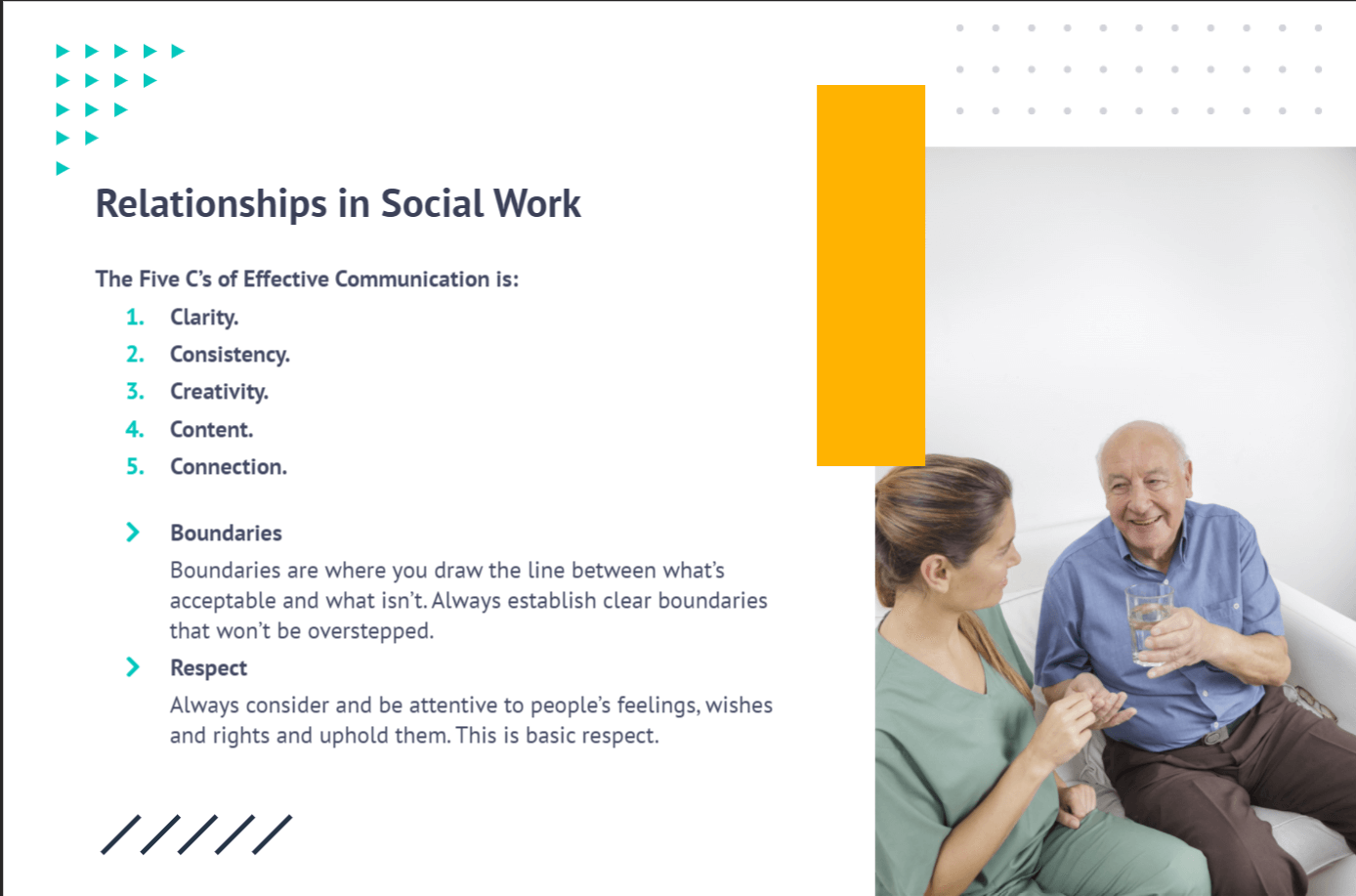 Relationships in Social Work

The Five C's of Effective Communication is:

1. Clarity.
2. Consistency.
3. Creativity.
4. Content.
5. Connection.

Boundaries

Boundaries are where you draw the line between what's acceptable and what isn't. Always establish clear boundaries that won't be overstepped.

Respect

Always consider and be attentive to people's feelings, wishes and rights and uphold them. This is basic respect.